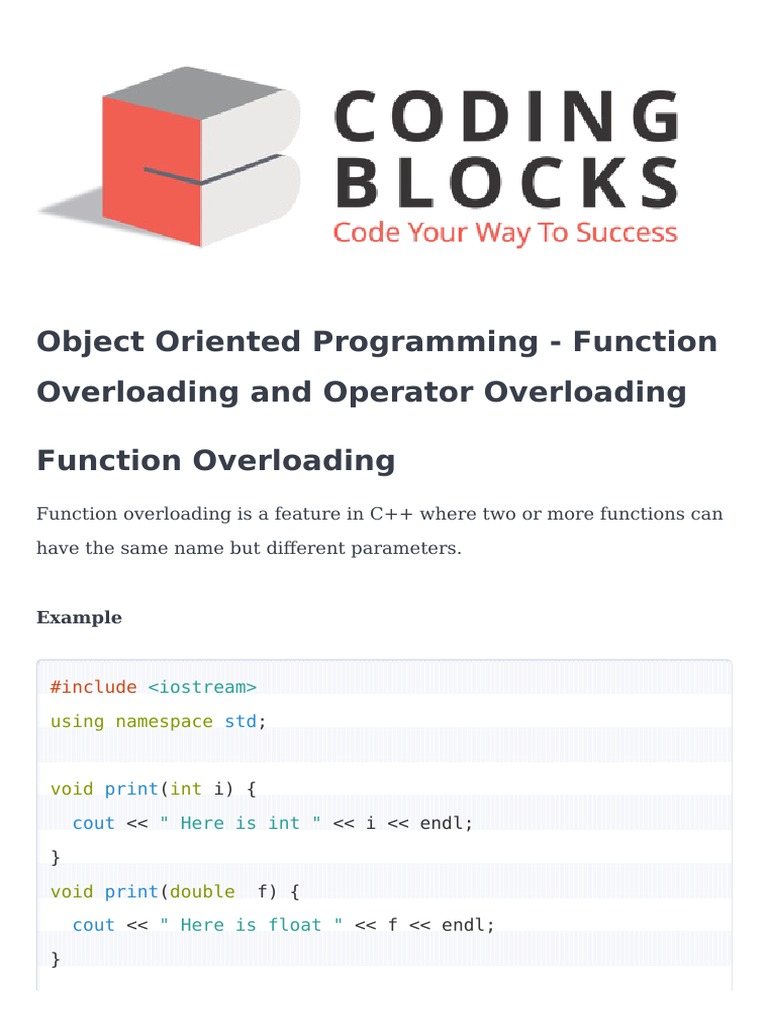 CODING
BLOCKS
Code Your Way To Success

Object Oriented Programming - Function Overloading and Operator Overloading

Function Overloading

Function overloading is a feature in C++ where two or more functions can have the same name but different parameters.

Example

#include <iostream>
using namespace std;

void print(int i) {
  cout << " Here is int " << i << endl;
}
void print(double  f) {
  cout << " Here is float " << f << endl;
}